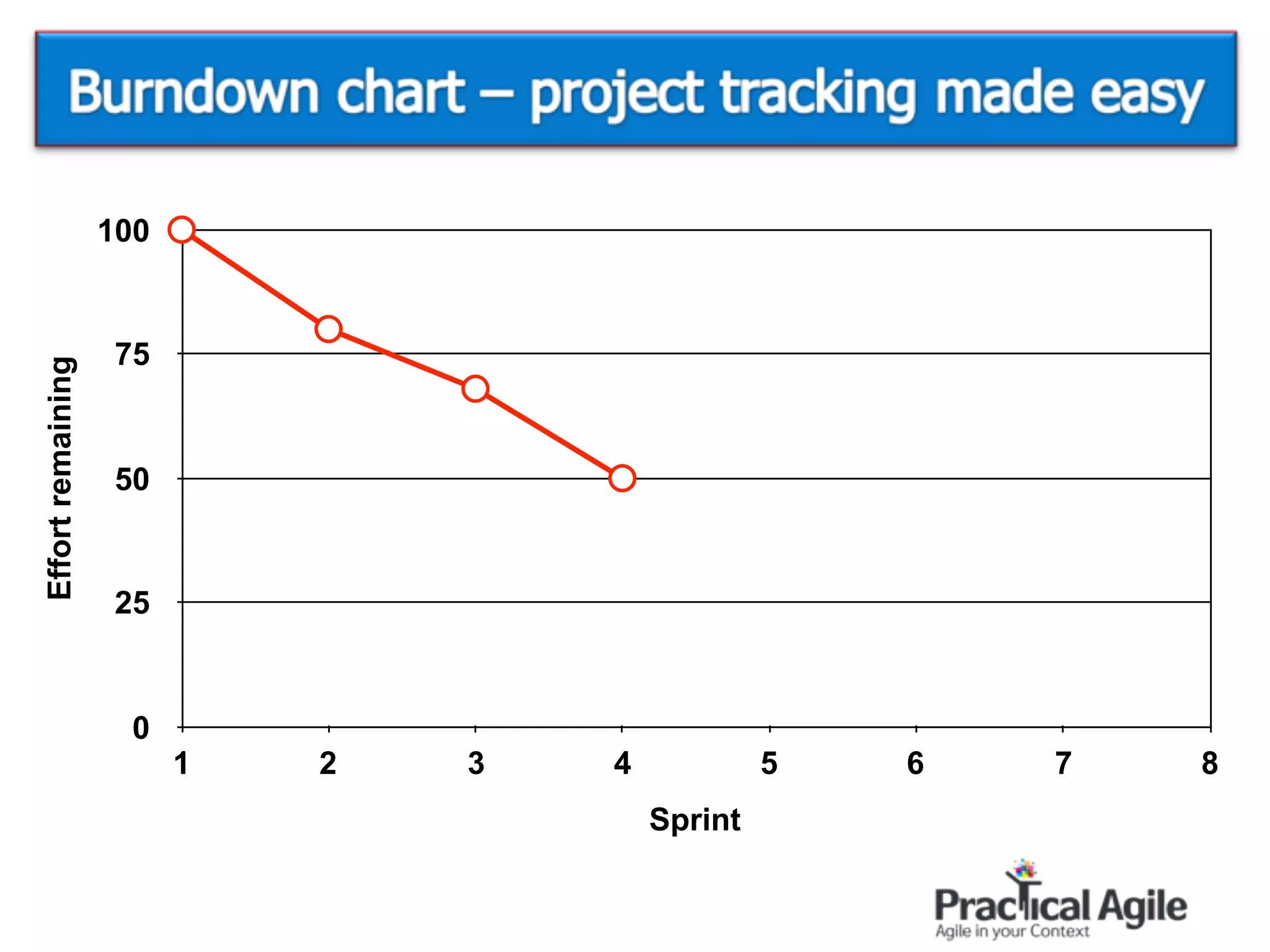 Burndown chart – project tracking made easy

Effort remaining

100
75
50
25
0

1
2
3
4
5
6
7
8

Sprint

Practical Agile
Agile in your Context